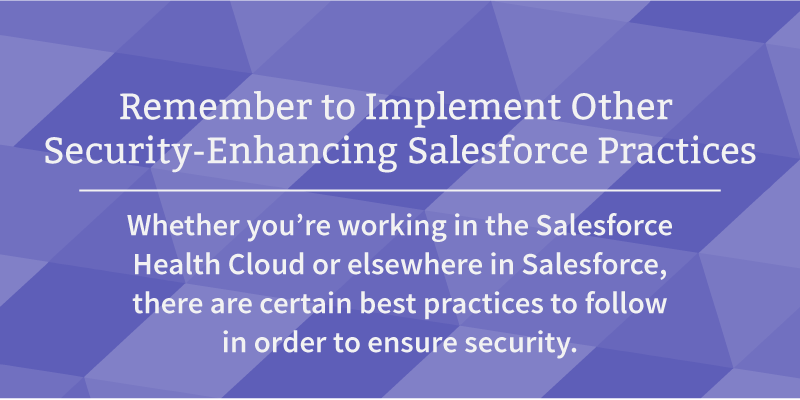 Remember to Implement Other Security-Enhancing Salesforce Practices

Whether you’re working in the Salesforce Health Cloud or elsewhere in Salesforce, there are certain best practices to follow in order to ensure security.